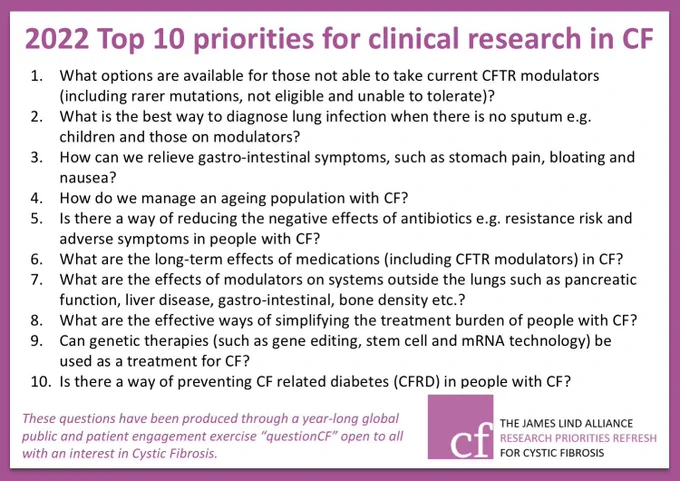 2022 Top 10 priorities for clinical research in CF

1. What options are available for those not able to take current CFTR modulators (including rarer mutations, not eligible and unable to tolerate)?
2. What is the best way to diagnose lung infection when there is no sputum e.g. children and those on modulators?
3. How can we relieve gastro-intestinal symptoms, such as stomach pain, bloating and nausea?
4. How do we manage an ageing population with CF?
5. Is there a way of reducing the negative effects of antibiotics e.g. resistance risk and adverse symptoms in people with CF?
6. What are the long-term effects of medications (including CFTR modulators) in CF?
7. What are the effects of modulators on systems outside the lungs such as pancreatic function, liver disease, gastro-intestinal, bone density etc.?
8. What are the effective ways of simplifying the treatment burden of people with CF?
9. Can genetic therapies (such as gene editing, stem cell and mRNA technology) be used as a treatment for CF?
10. Is there a way of preventing CF related diabetes (CFRD) in people with CF?

These questions have been produced through a year-long global public and patient engagement exercise "questionCF" open to all with an interest in Cystic Fibrosis.

cf

THE JAMES LIND ALLIANCE
RESEARCH PRIORITIES REFRESH
FOR CYSTIC FIBROSIS